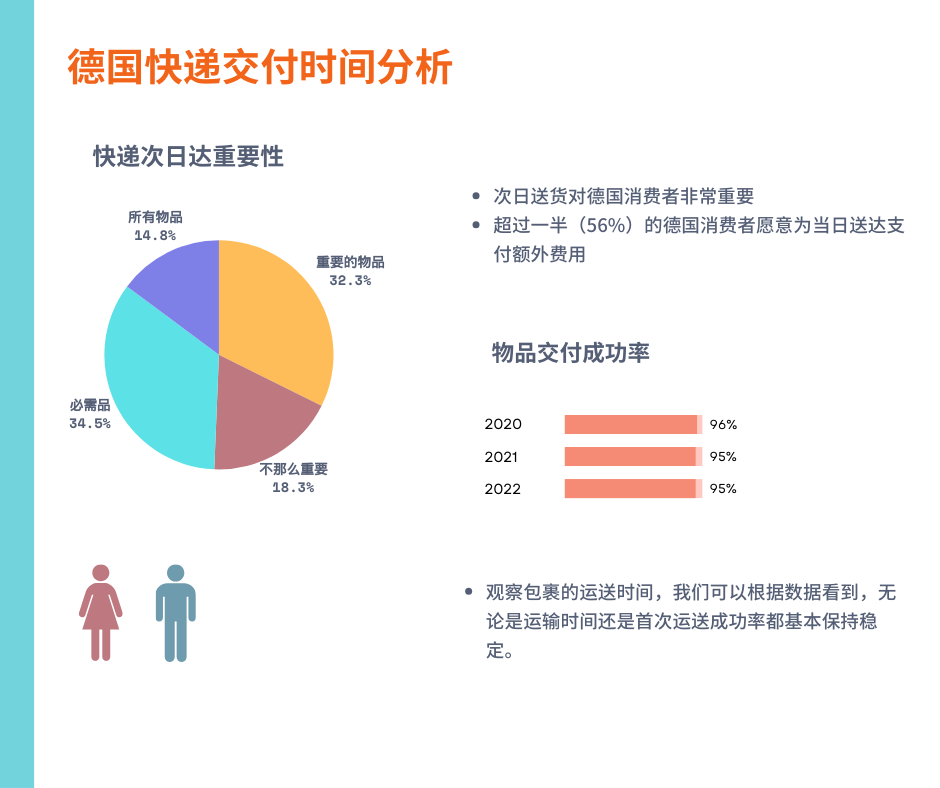 德国快递交付时间分析

快递次日达重要性

所有物品
14.8%

重要的物品
32.3%

必需品
34.5%

不那么重要
18.3%

• 次日送货对德国消费者非常重要
• 超过一半（56%）的德国消费者愿意为当日送达支付额外费用

物品交付成功率

2020 96%
2021 95%
2022 95%

• 观察包裹的运送时间，我们可以根据数据看到，无论是运输时间还是首次运送成功率都基本保持稳定。